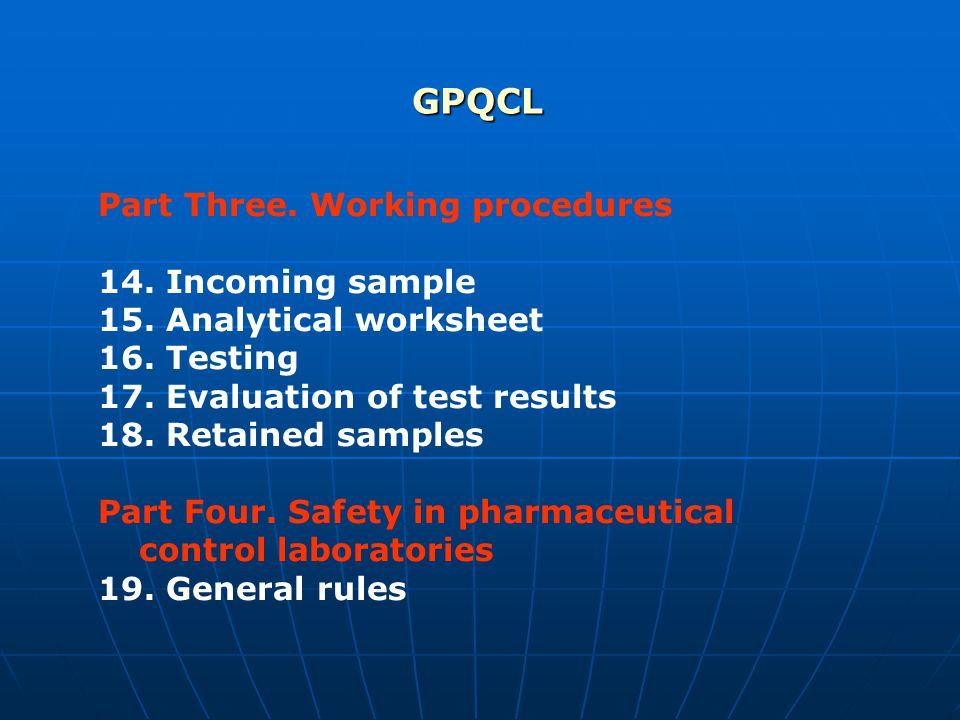 GPQCL

Part Three. Working procedures

14. Incoming sample
15. Analytical worksheet
16. Testing
17. Evaluation of test results
18. Retained samples

Part Four. Safety in pharmaceutical control laboratories
19. General rules